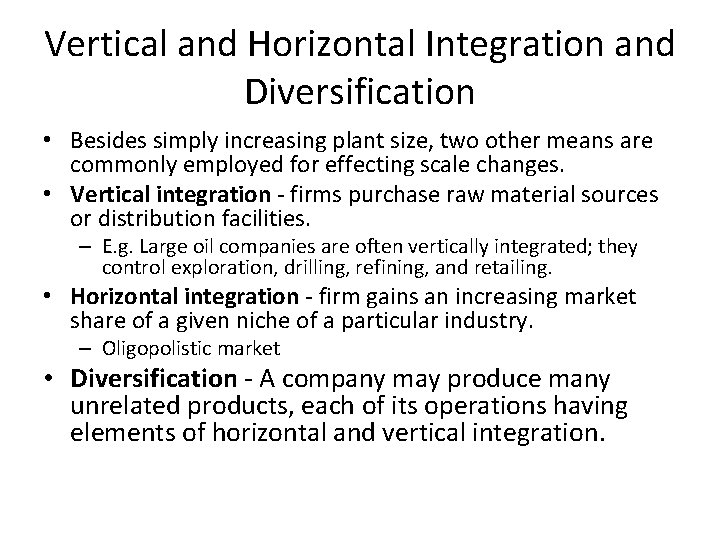 Vertical and Horizontal Integration and Diversification

• Besides simply increasing plant size, two other means are commonly employed for effecting scale changes.
• Vertical integration - firms purchase raw material sources or distribution facilities.
– E.g. Large oil companies are often vertically integrated; they control exploration, drilling, refining, and retailing.
• Horizontal integration - firm gains an increasing market share of a given niche of a particular industry.
– Oligopolistic market
• Diversification - A company may produce many unrelated products, each of its operations having elements of horizontal and vertical integration.